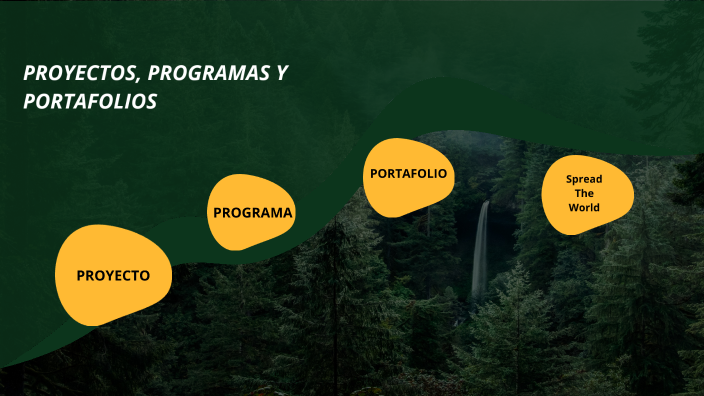 PROYECTOS, PROGRAMAS Y PORTAFOLIOS

PROYECTO

PROGRAMA

PORTAFOLIO

Spread The World